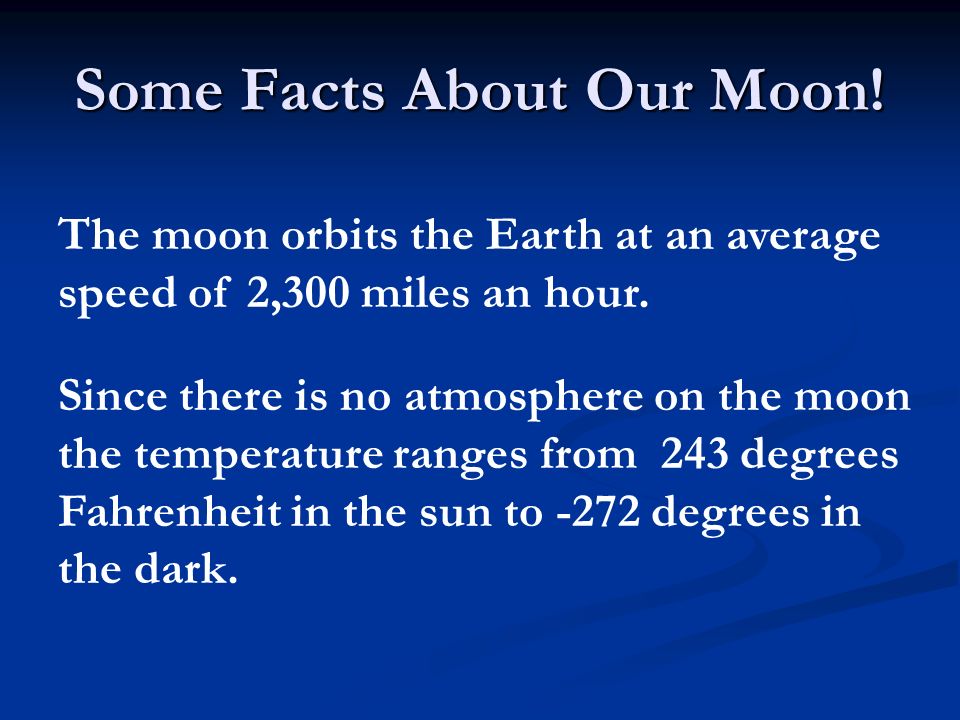 Some Facts About Our Moon!

The moon orbits the Earth at an average speed of 2,300 miles an hour.

Since there is no atmosphere on the moon the temperature ranges from 243 degrees Fahrenheit in the sun to -272 degrees in the dark.